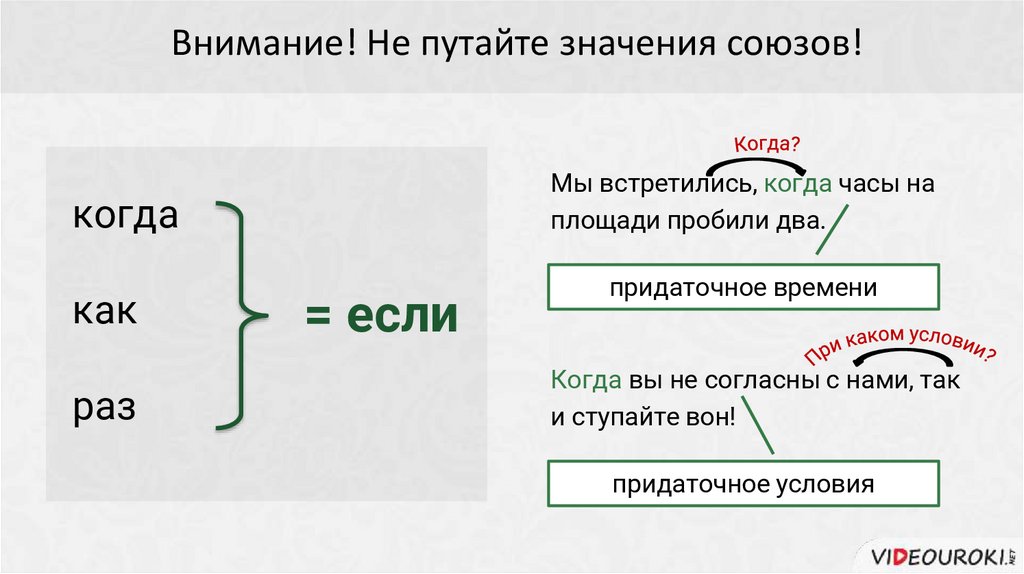 Внимание! Не путайте значения союзов!

когда

как

раз

= если

Когда?

Мы встретились, когда часы на площади пробили два.

придаточное времени

При каком условии?

Когда вы не согласны с нами, так и ступайте вон!

придаточное условия

VIDEOUROKI.NET